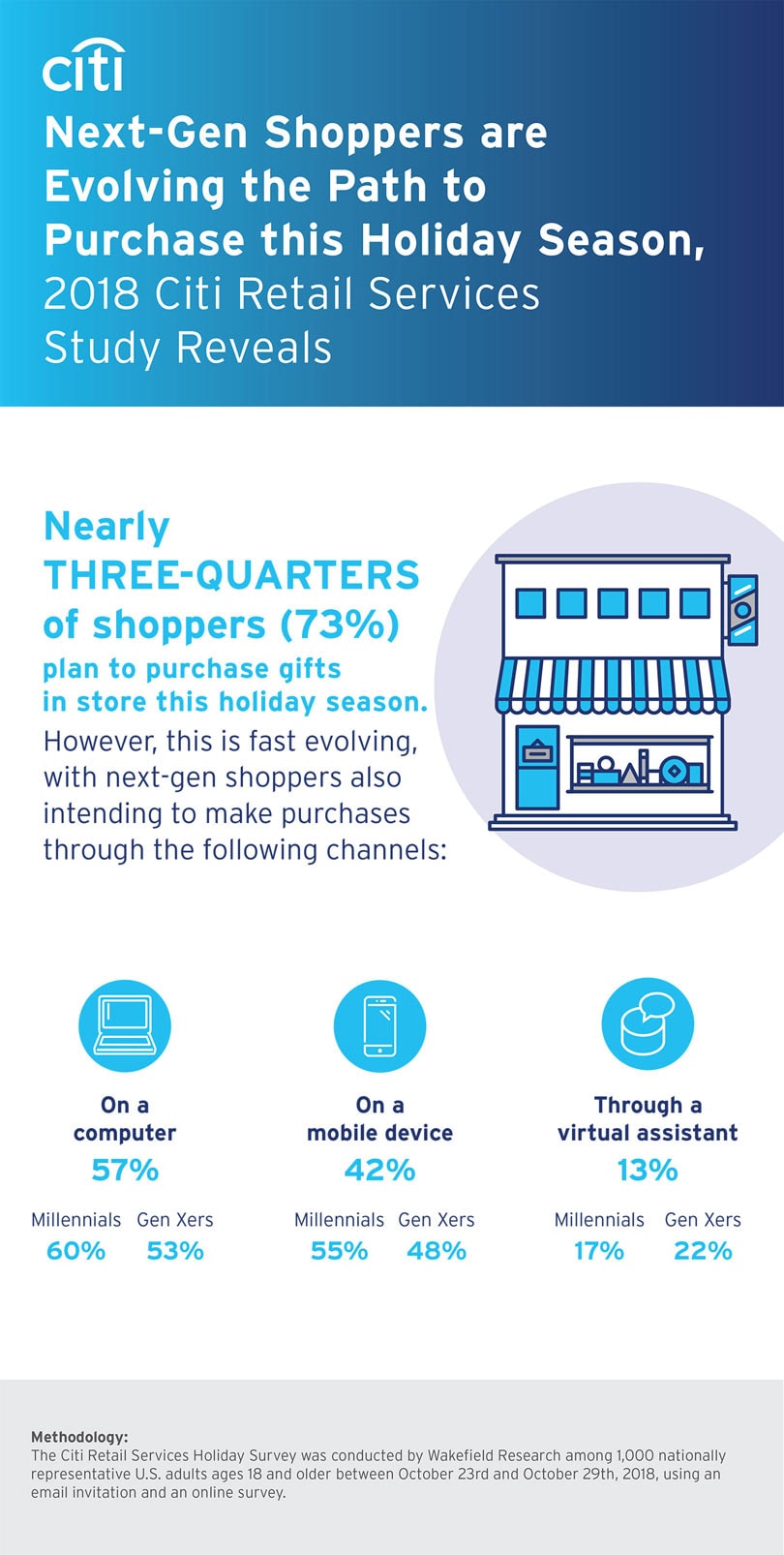 citi

Next-Gen Shoppers are Evolving the Path to Purchase this Holiday Season, 2018 Citi Retail Services Study Reveals

Nearly THREE-QUARTERS of shoppers (73%) plan to purchase gifts in store this holiday season. However, this is fast evolving, with next-gen shoppers also intending to make purchases through the following channels:

On a computer
57%
Millennials 60%
Gen Xers 53%

On a mobile device
42%
Millennials 55%
Gen Xers 48%

Through a virtual assistant
13%
Millennials 17%
Gen Xers 22%

Methodology:
The Citi Retail Services Holiday Survey was conducted by Wakefield Research among 1,000 nationally representative U.S. adults ages 18 and older between October 23rd and October 29th, 2018, using an email invitation and an online survey.